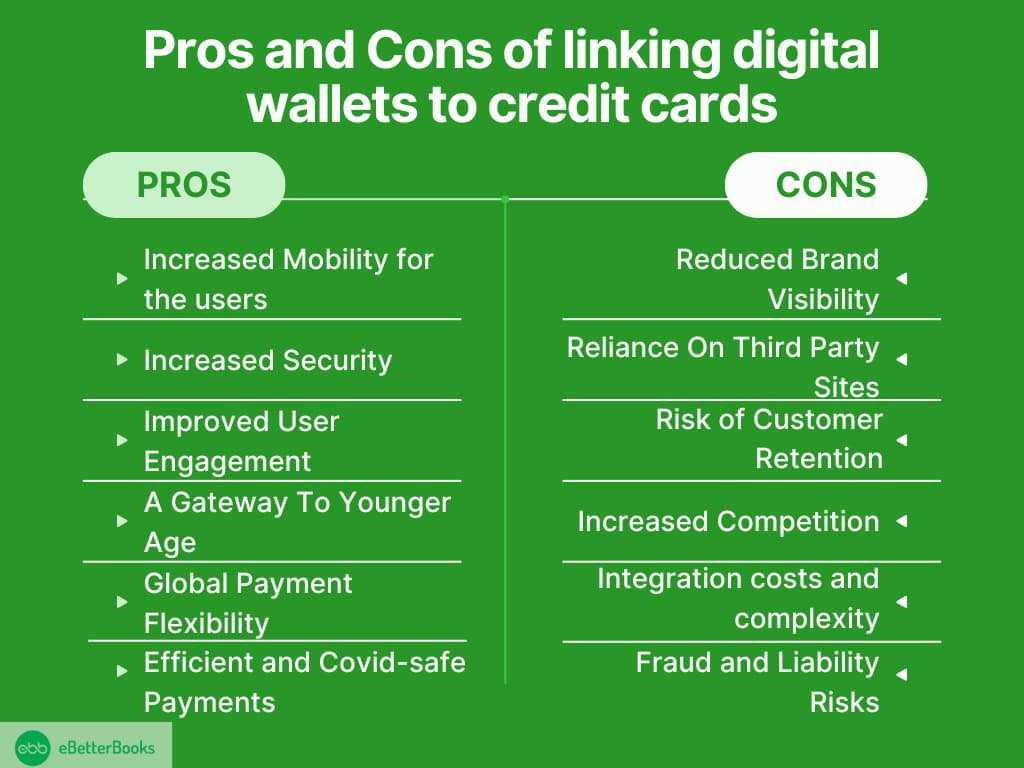 Pros and Cons of linking digital wallets to credit cards

PROS

Increased Mobility for the users

Increased Security

Improved User Engagement

A Gateway To Younger Age

Global Payment Flexibility

Efficient and Covid-safe Payments

CONS

Reduced Brand Visibility

Reliance On Third Party Sites

Risk of Customer Retention

Increased Competition

Integration costs and complexity

Fraud and Liability Risks

ebb eBetterBooks